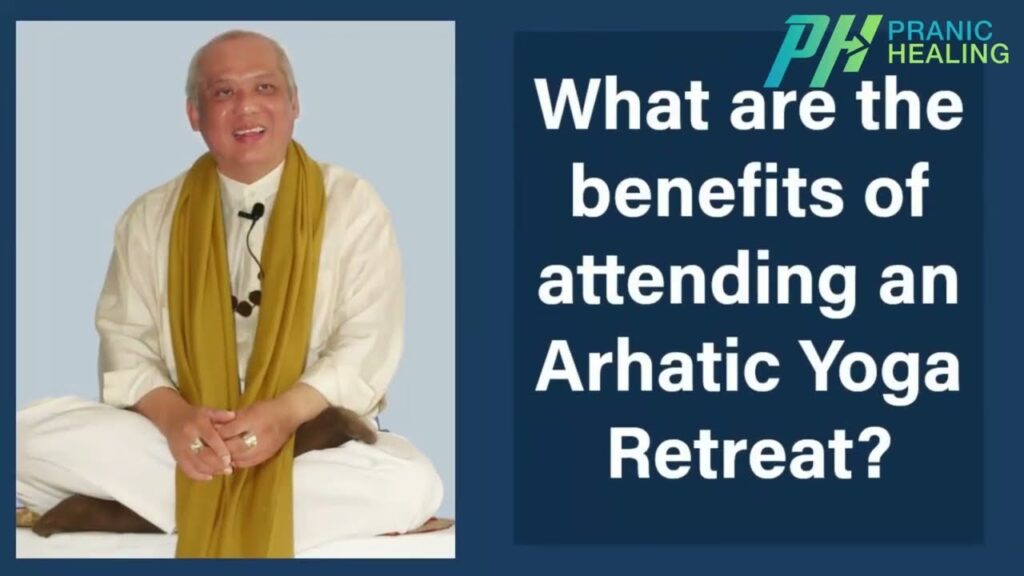 PH PRANIC HEALING

What are the benefits of attending an Arhatic Yoga Retreat?